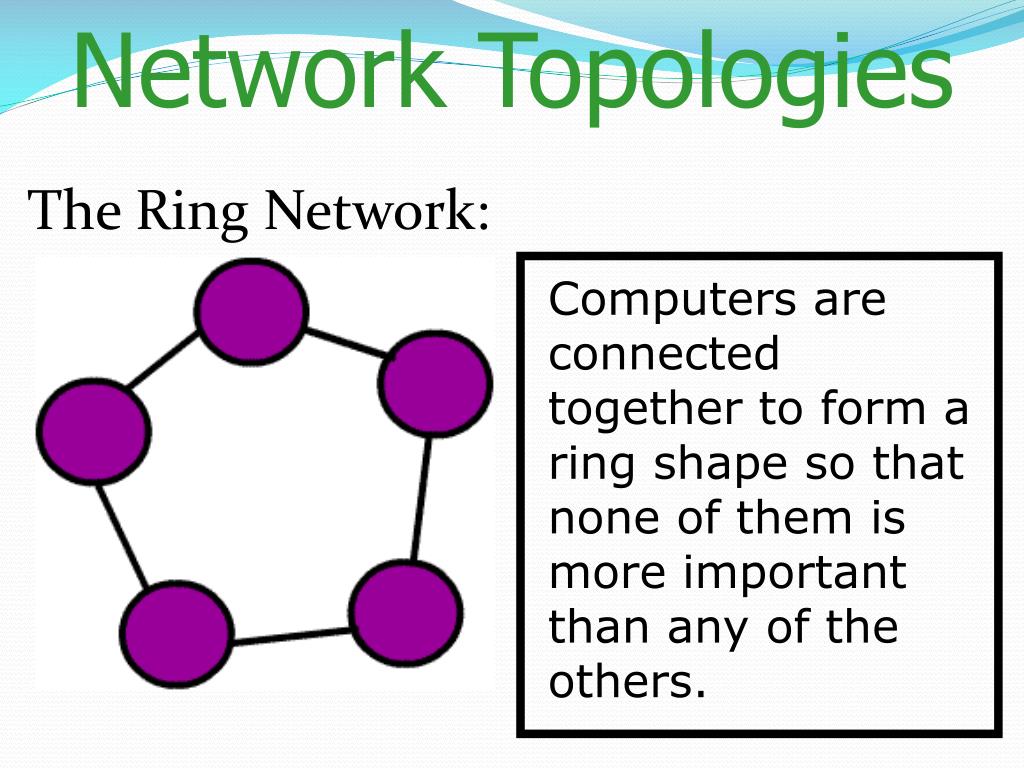 Network Topologies

The Ring Network:

Computers are connected together to form a ring shape so that none of them is more important than any of the others.